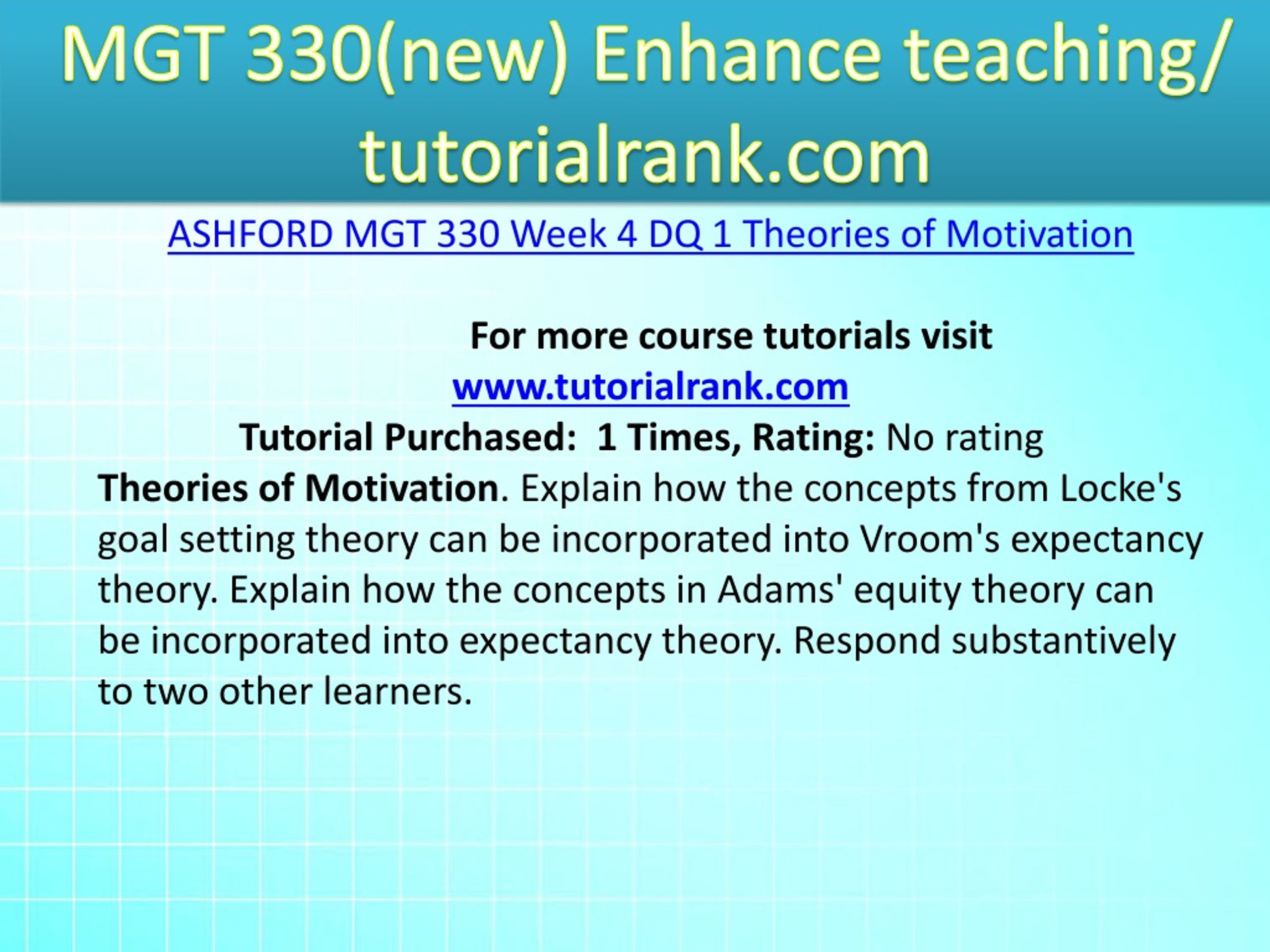 MGT 330(new) Enhance teaching/ tutorialrank.com

ASHFORD MGT 330 Week 4 DQ 1 Theories of Motivation

For more course tutorials visit
www.tutorialrank.com
Tutorial Purchased: 1 Times, Rating: No rating

Theories of Motivation. Explain how the concepts from Locke's goal setting theory can be incorporated into Vroom's expectancy theory. Explain how the concepts in Adams' equity theory can be incorporated into expectancy theory. Respond substantively to two other learners.